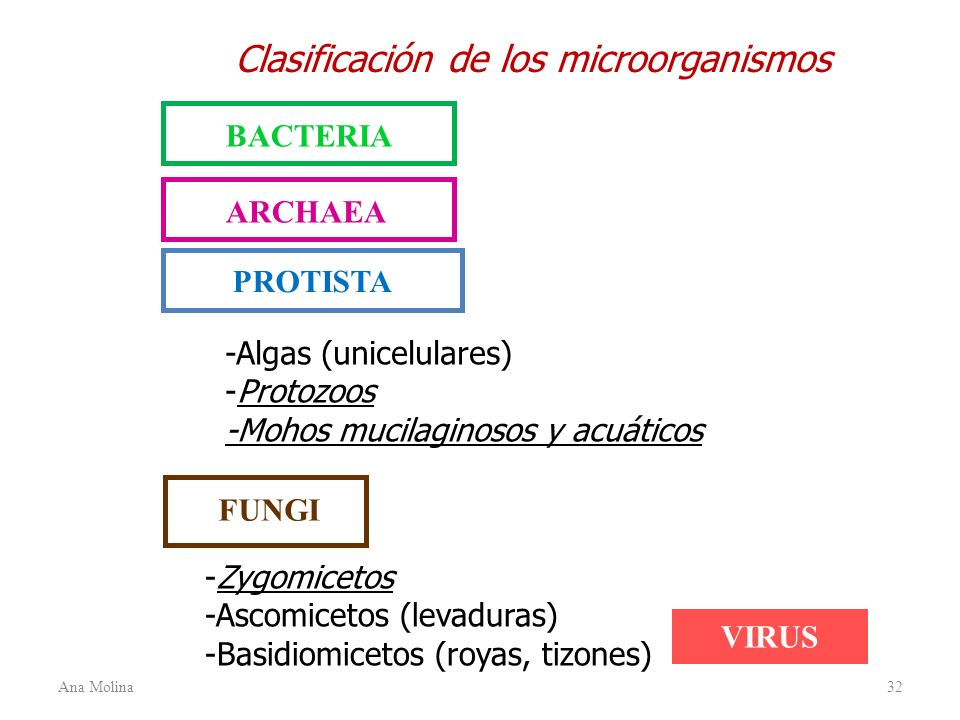 Clasificación de los microorganismos

BACTERIA

ARCHAEA

PROTISTA

-Algas (unicelulares)
-Protozoos
-Mohos mucilaginosos y acuáticos

FUNGI

-Zygomicetos
-Ascomicetos (levaduras)
-Basidiomicetos (royas, tizones)

VIRUS

Ana Molina

32